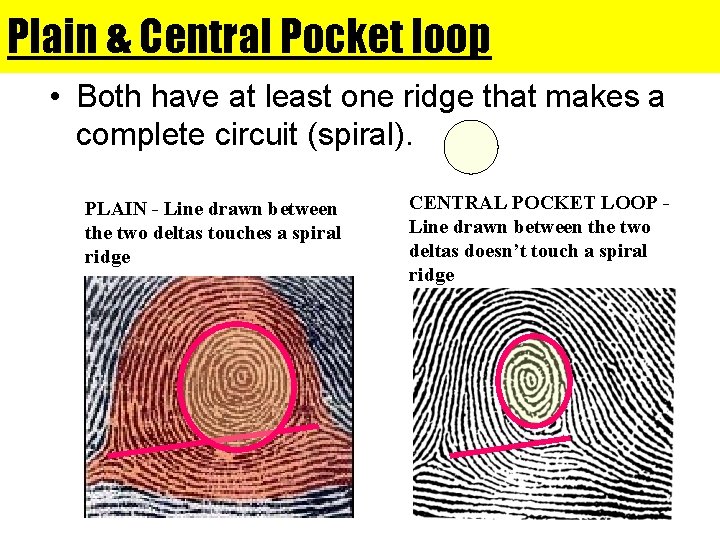 Plain & Central Pocket loop

• Both have at least one ridge that makes a complete circuit (spiral).

PLAIN - Line drawn between the two deltas touches a spiral ridge

CENTRAL POCKET LOOP - Line drawn between the two deltas doesn't touch a spiral ridge